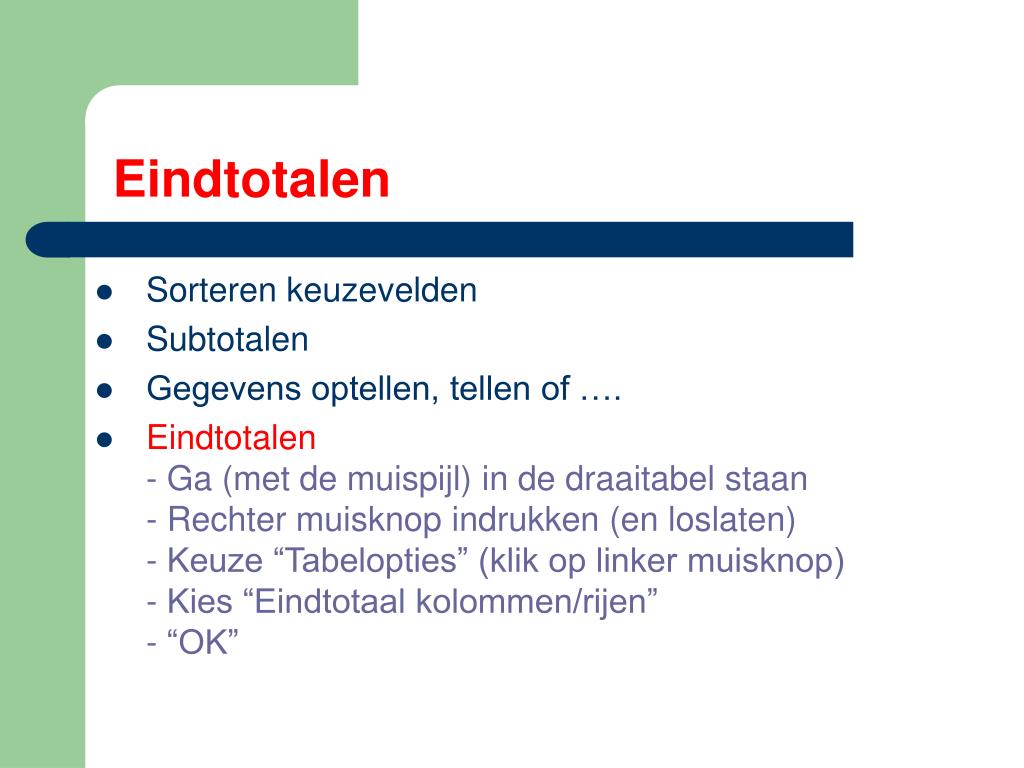 Eindtotalen

- Sorteren keuzevelden
- Subtotalen
- Gegevens optellen, tellen of ….
- Eindtotalen
- Ga (met de muispijl) in de draaitabel staan
- Rechter muisknop indrukken (en loslaten)
- Keuze “Tabelopties” (klik op linker muisknop)
- Kies “Eindtotaal kolommen/rijen”
- “OK”